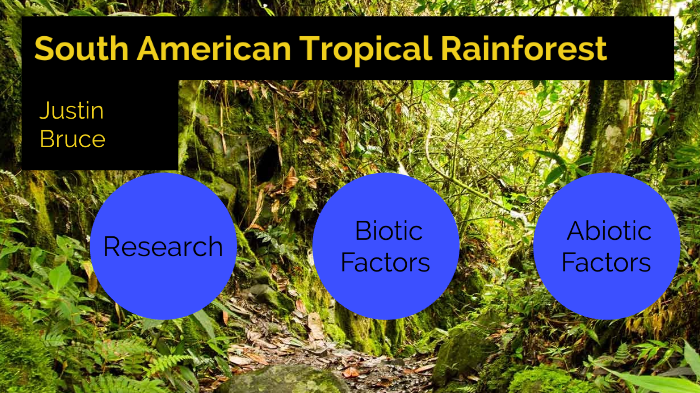 South American Tropical Rainforest

Justin Bruce

Research

Biotic Factors

Abiotic Factors